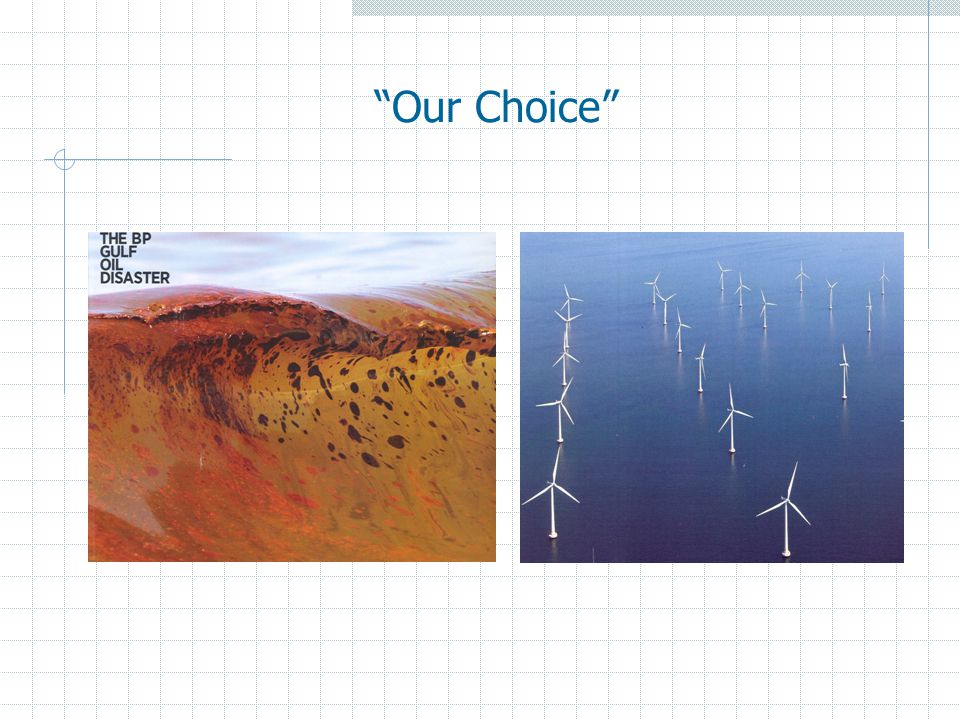 “Our Choice”

THE BP GULF OIL DISASTER